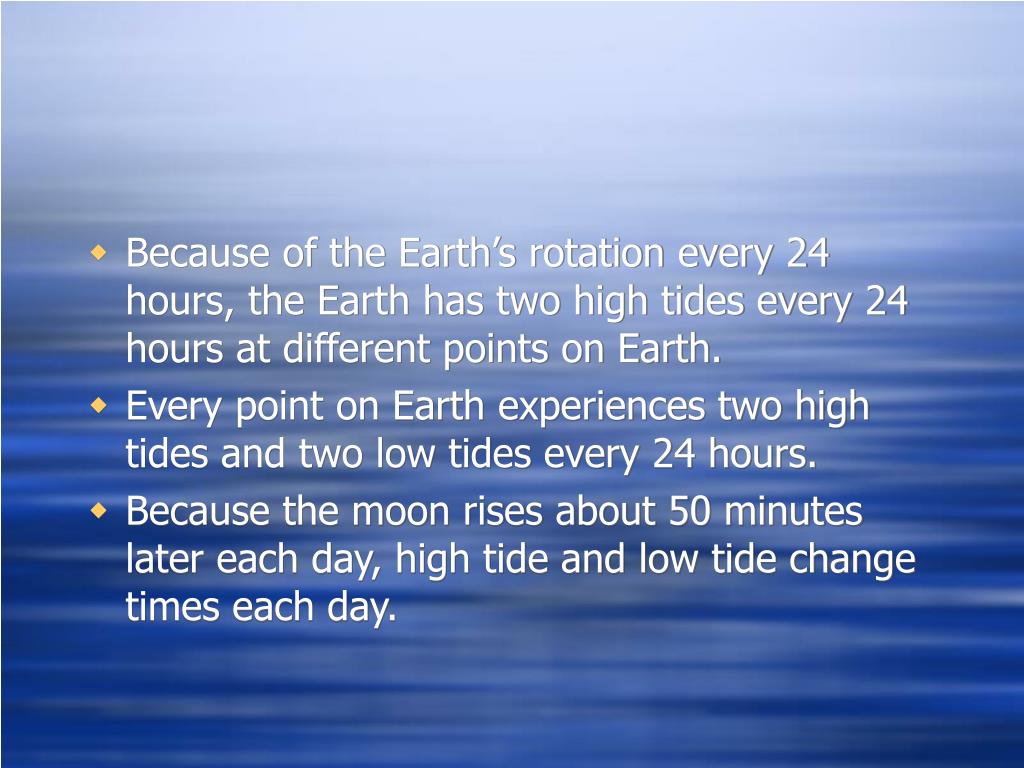 Because of the Earth’s rotation every 24 hours, the Earth has two high tides every 24 hours at different points on Earth.

Every point on Earth experiences two high tides and two low tides every 24 hours.

Because the moon rises about 50 minutes later each day, high tide and low tide change times each day.